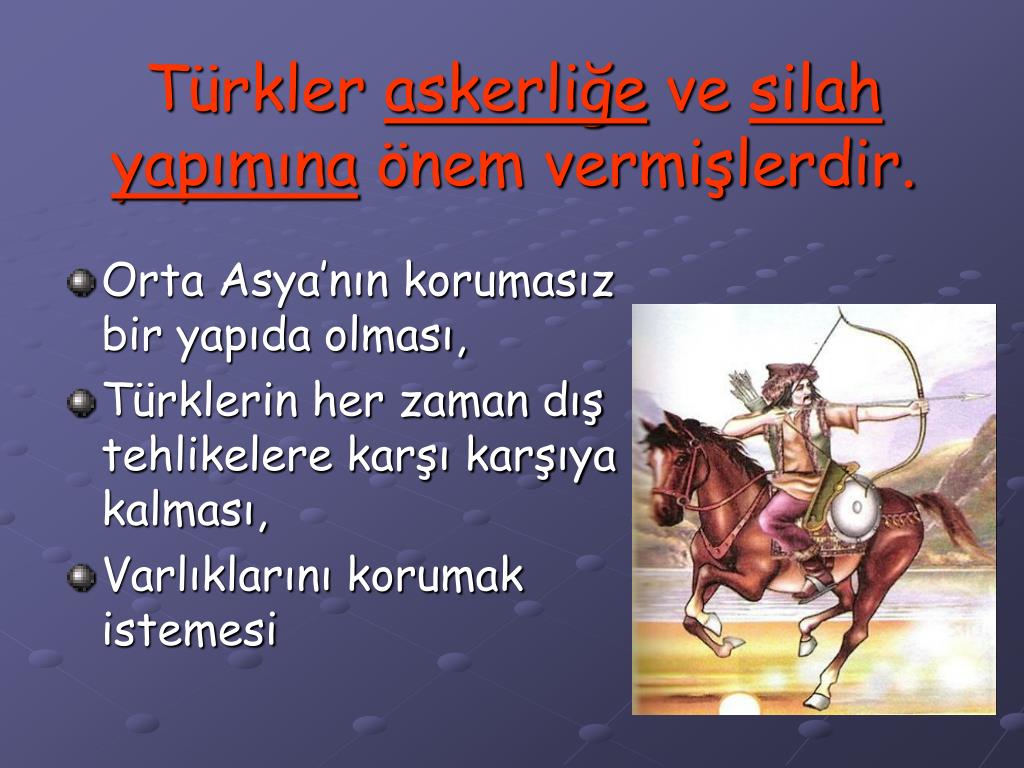 Türkler askerliğe ve silah yapımına önem vermişlerdir.

Orta Asya'nın korumasız bir yapıda olması,

Türklerin her zaman dış tehlikelere karşı karşıya kalması,

Varlıklarını korumak istemesi